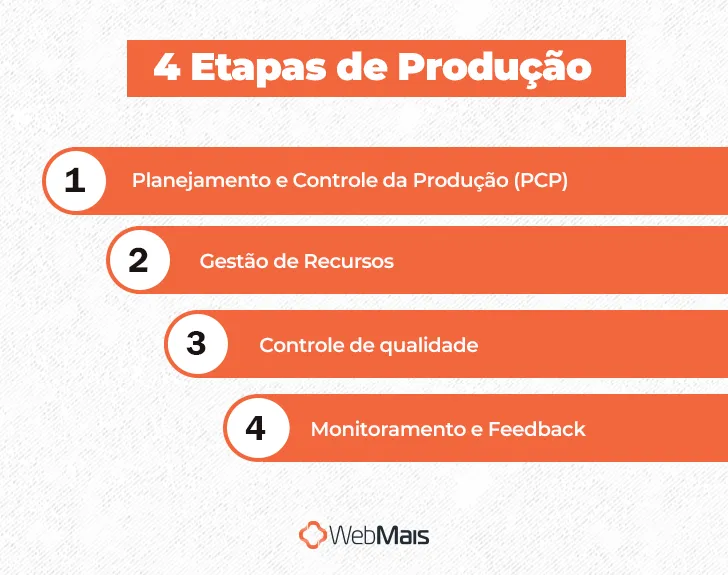 4 Etapas de Produção

1 Planejamento e Controle da Produção (PCP)

2 Gestão de Recursos

3 Controle de qualidade

4 Monitoramento e Feedback

WebMais